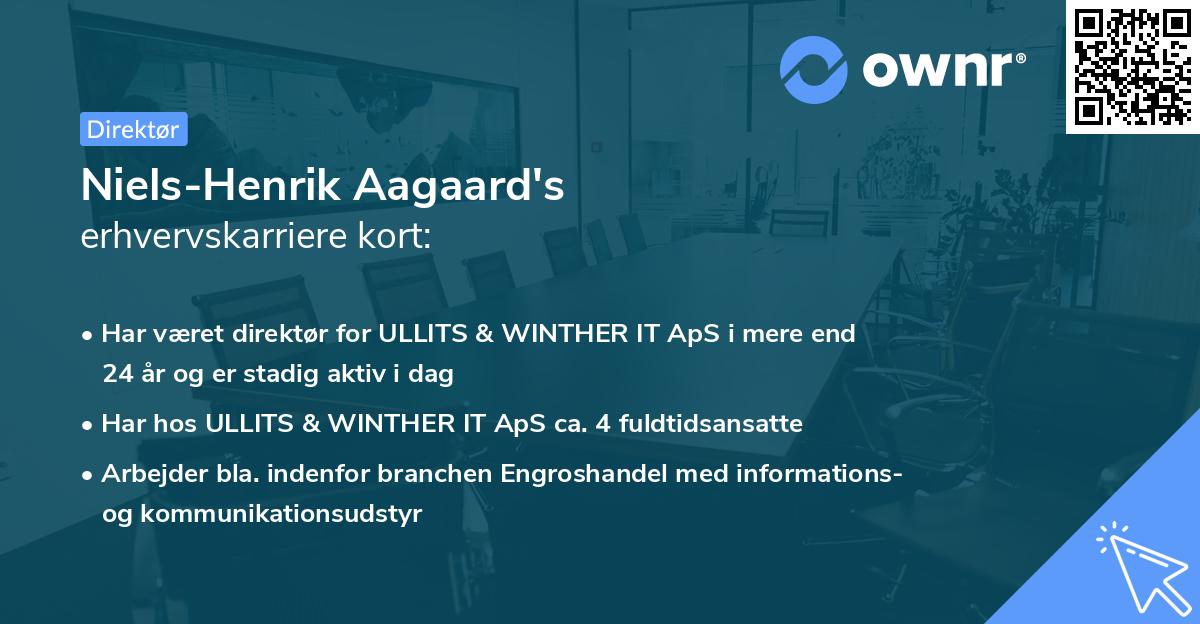 ownr®

Direktør

Niels-Henrik Aagaard's
erhvervskarriere kort:

• Har været direktør for ULLITS & WINTHER IT ApS i mere end 24 år og er stadig aktiv i dag

• Har hos ULLITS & WINTHER IT ApS ca. 4 fuldtidsansatte

• Arbejder bla. indenfor branchen Engroshandel med informations- og kommunikationsudstyr